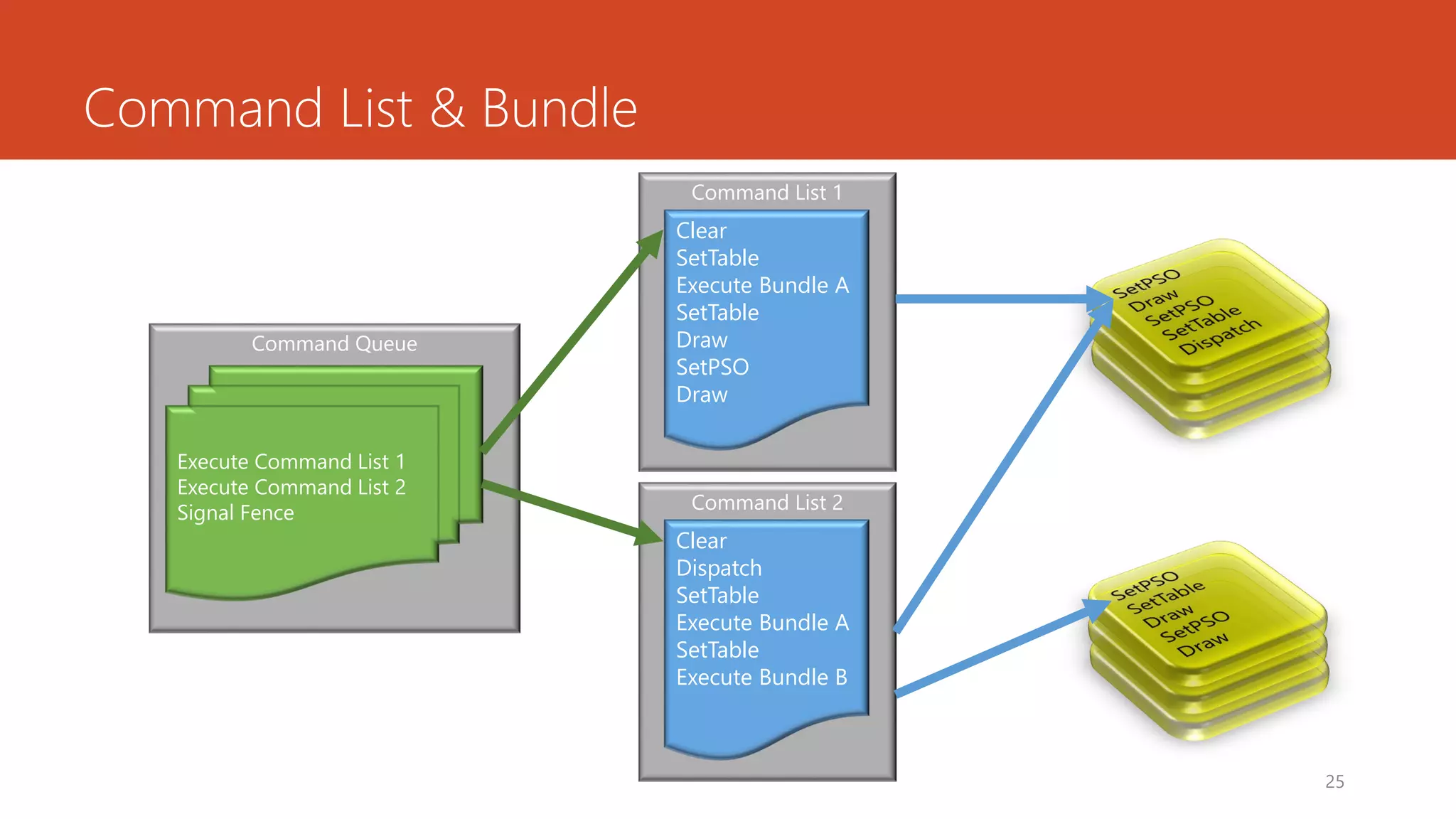 Command List & Bundle

Command Queue

Execute Command List 1
Execute Command List 2
Signal Fence

Command List 1

Clear
SetTable
Execute Bundle A
SetTable
Draw
SetPSO
Draw

Command List 2

Clear
Dispatch
SetTable
Execute Bundle A
SetTable
Execute Bundle B

SetPSO
Draw
SetPSO
SetTable
Dispatch

SetPSO
SetTable
Draw
SetPSO
Draw

25